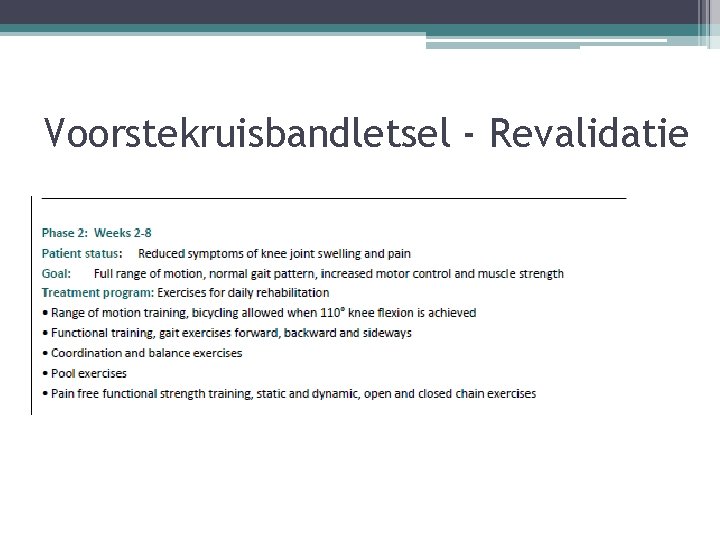 Voorstekruisbandletsel - Revalidatie

Phase 2: Weeks 2-8

Patient status: Reduced symptoms of knee joint swelling and pain

Goal: Full range of motion, normal gait pattern, increased motor control and muscle strength

Treatment program: Exercises for daily rehabilitation

• Range of motion training, bicycling allowed when 110° knee flexion is achieved

• Functional training, gait exercises forward, backward and sideways

• Coordination and balance exercises

• Pool exercises

• Pain free functional strength training, static and dynamic, open and closed chain exercises